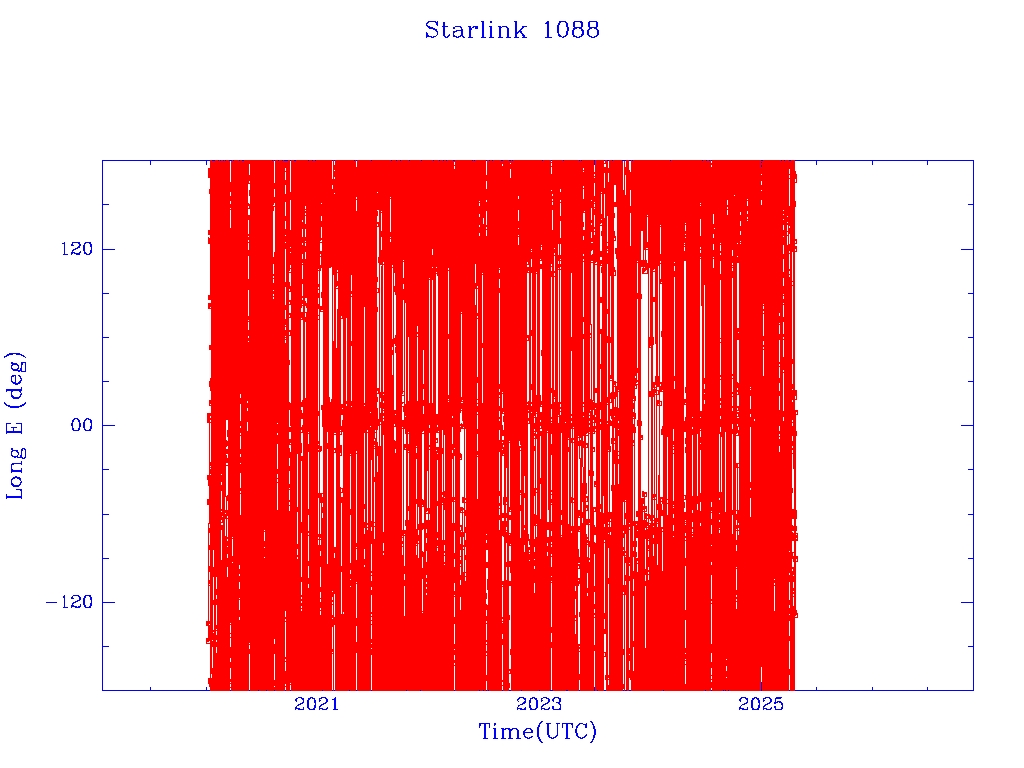 Starlink 1088

Long E (deg)

120

00

−120

2021

2023

2025

Time(UTC)